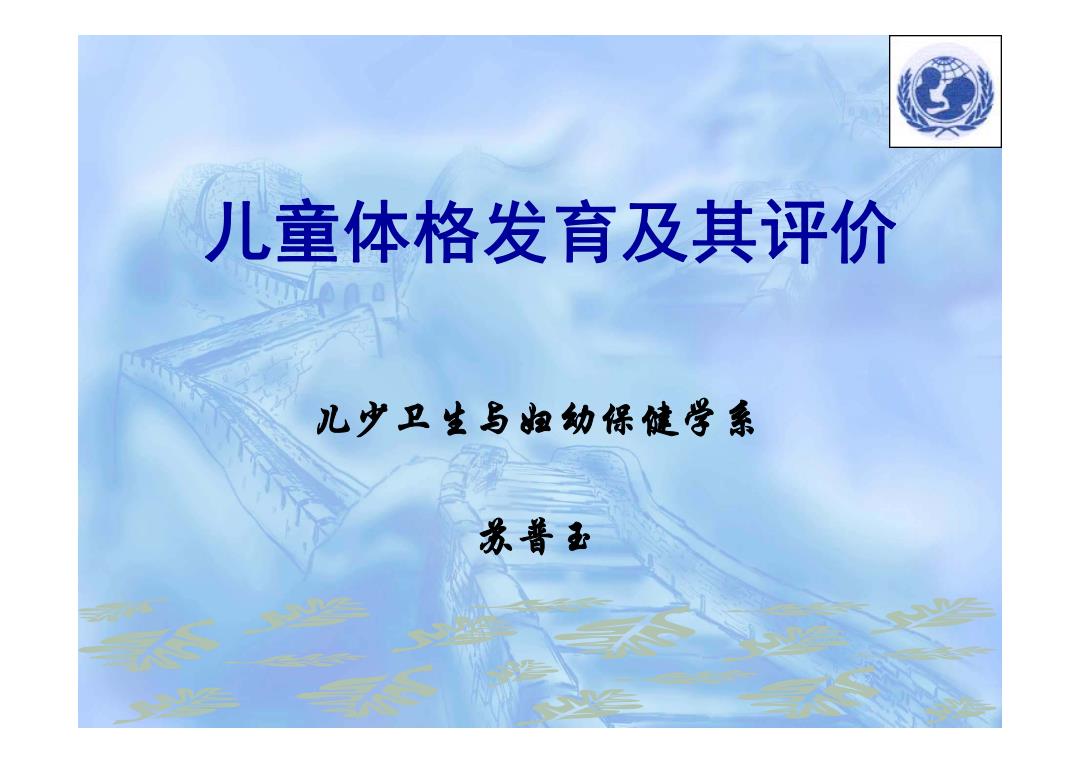 儿童体格发育及其评价

儿少卫生与妇幼保健学系

苏普玉